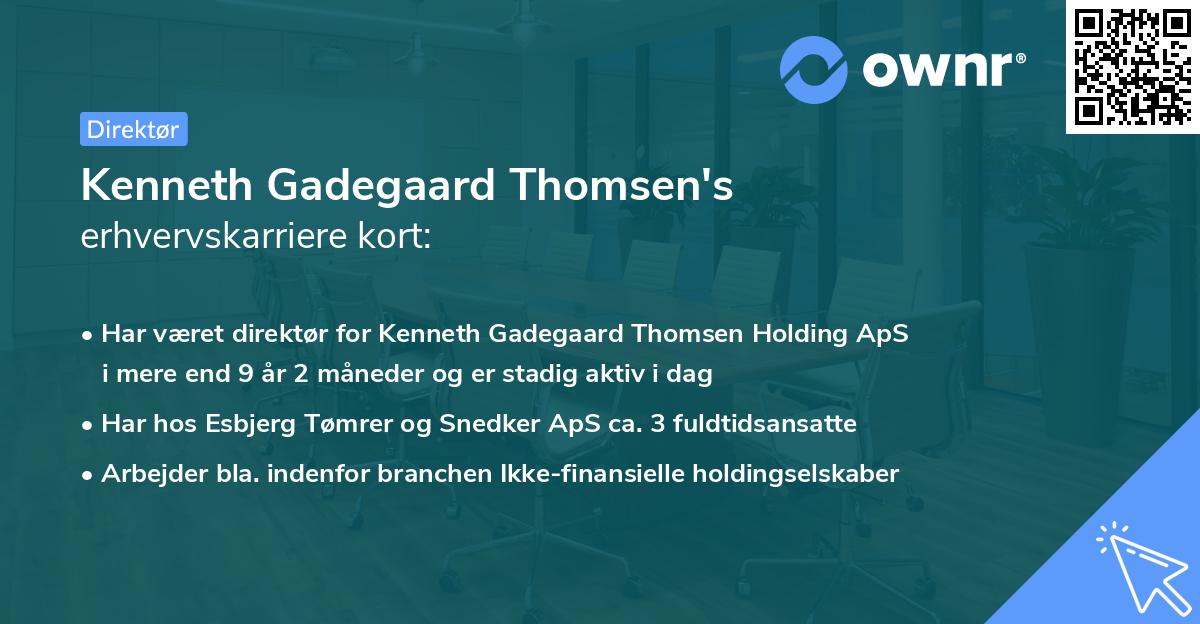 ownr®

Direktør

Kenneth Gadegaard Thomsen's erhvervskarriere kort:

• Har været direktør for Kenneth Gadegaard Thomsen Holding ApS i mere end 9 år 2 måneder og er stadig aktiv i dag

• Har hos Esbjerg Tømrer og Snedker ApS ca. 3 fuldtidsansatte

• Arbejder bla. indenfor branchen Ikke-finansielle holdingselskaber